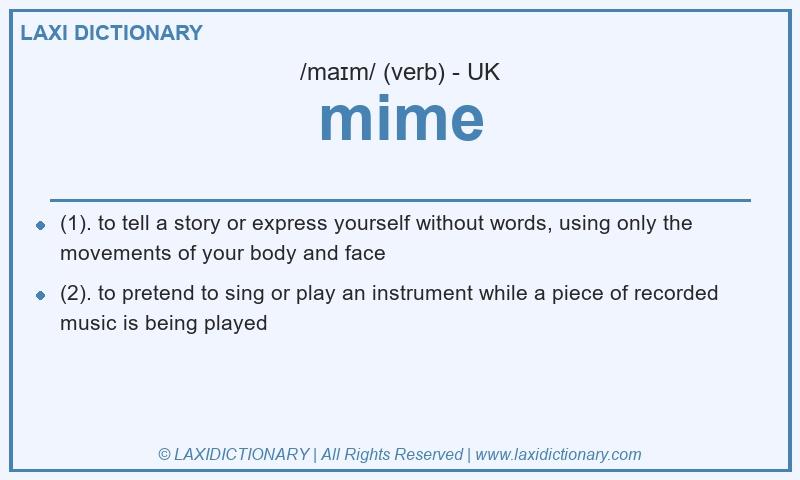 LAXI DICTIONARY

/maɪm/ (verb) - UK

mime

- (1). to tell a story or express yourself without words, using only the movements of your body and face
- (2). to pretend to sing or play an instrument while a piece of recorded music is being played

© LAXIDICTIONARY | All Rights Reserved | www.laxidictionary.com